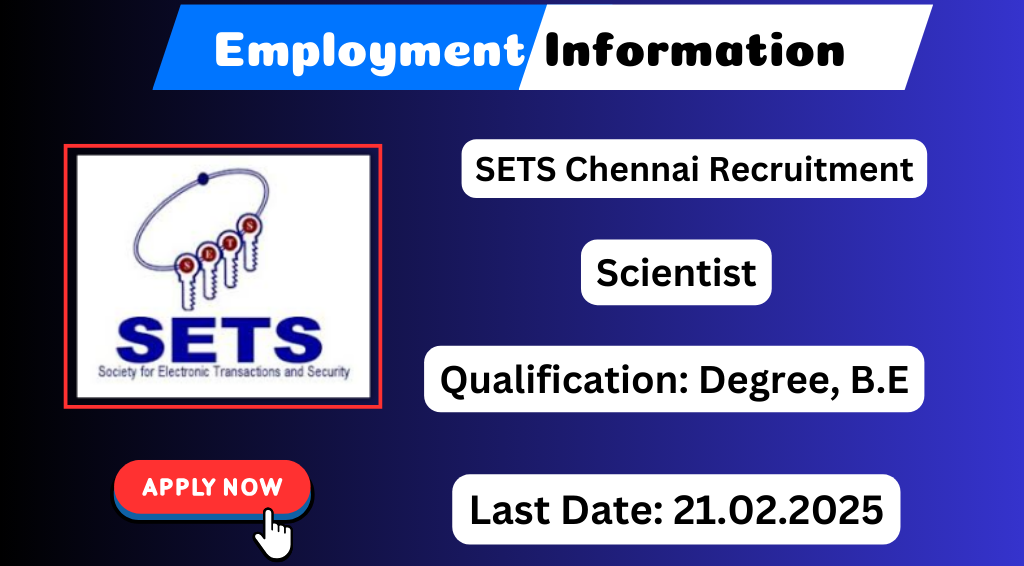 Employment Information

S E T S

SETS

Society for Electronic Transactions and Security

SETS Chennai Recruitment

Scientist

Qualification: Degree, B.E

APPLY NOW

Last Date: 21.02.2025